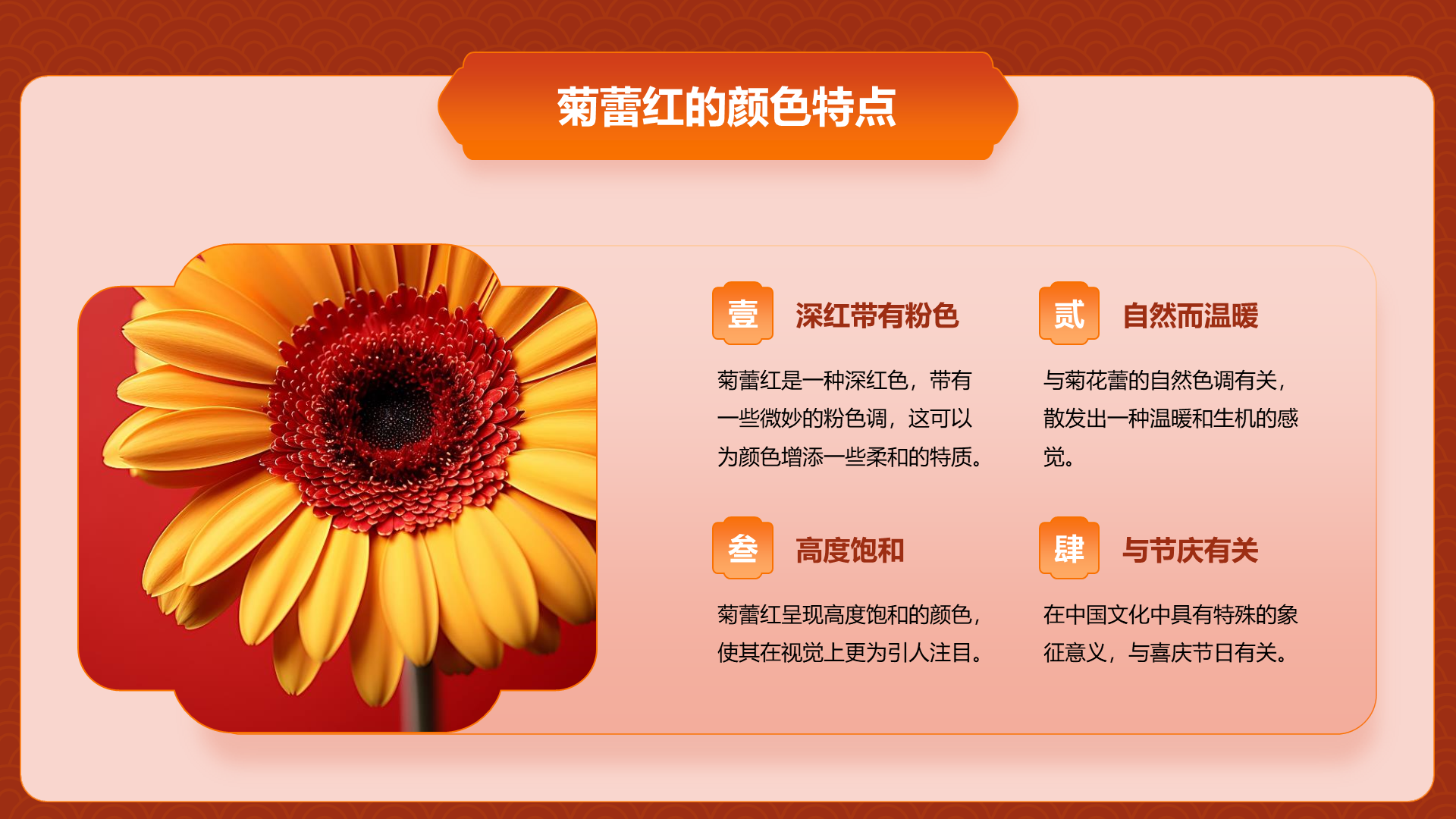 菊蕾红的颜色特点

壹 深红带有粉色

菊蕾红是一种深红色，带有一些微妙的粉色调，这可以为颜色增添一些柔和的特质。

贰 自然而温暖

与菊花蕾的自然色调有关，散发出一种温暖和生机的感觉。

叁 高度饱和

菊蕾红呈现高度饱和的颜色，使其在视觉上更为引人注目。

肆 与节庆有关

在中国文化中具有特殊的象征意义，与喜庆节日有关。